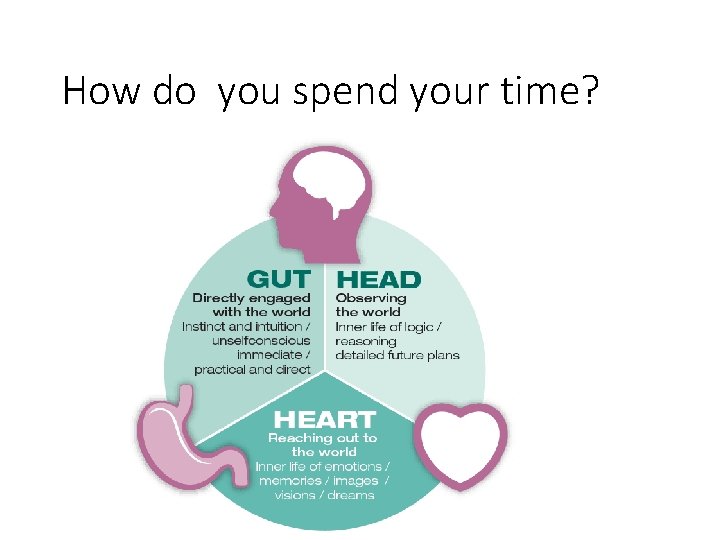 How do you spend your time?

GUT
Directly engaged with the world
Instinct and intuition / unselfconscious immediate / practical and direct

HEAD
Observing the world
Inner life of logic / reasoning detailed future plans

HEART
Reaching out to the world
Inner life of emotions / memories / images / visions / dreams